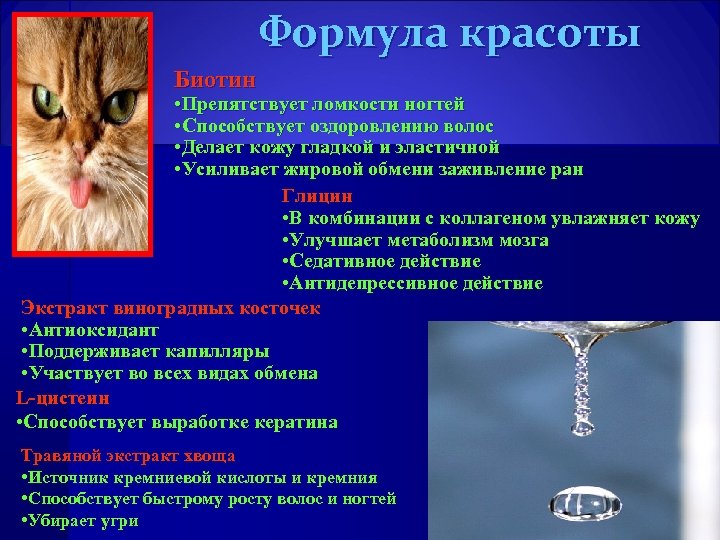 Формула красоты

Биотин
•Препятствует ломкости ногтей
•Способствует оздоровлению волос
•Делает кожу гладкой и эластичной
•Усиливает жировой обмени заживление ран

Глицин
•В комбинации с коллагеном увлажняет кожу
•Улучшает метаболизм мозга
•Седативное действие
•Антидепрессивное действие

Экстракт виноградных косточек
•Антиоксидант
•Поддерживает капилляры
•Участвует во всех видах обмена

L-цистеин
•Способствует выработке кератина

Травяной экстракт хвоща
•Источник кремниевой кислоты и кремния
•Способствует быстрому росту волос и ногтей
•Убирает угри